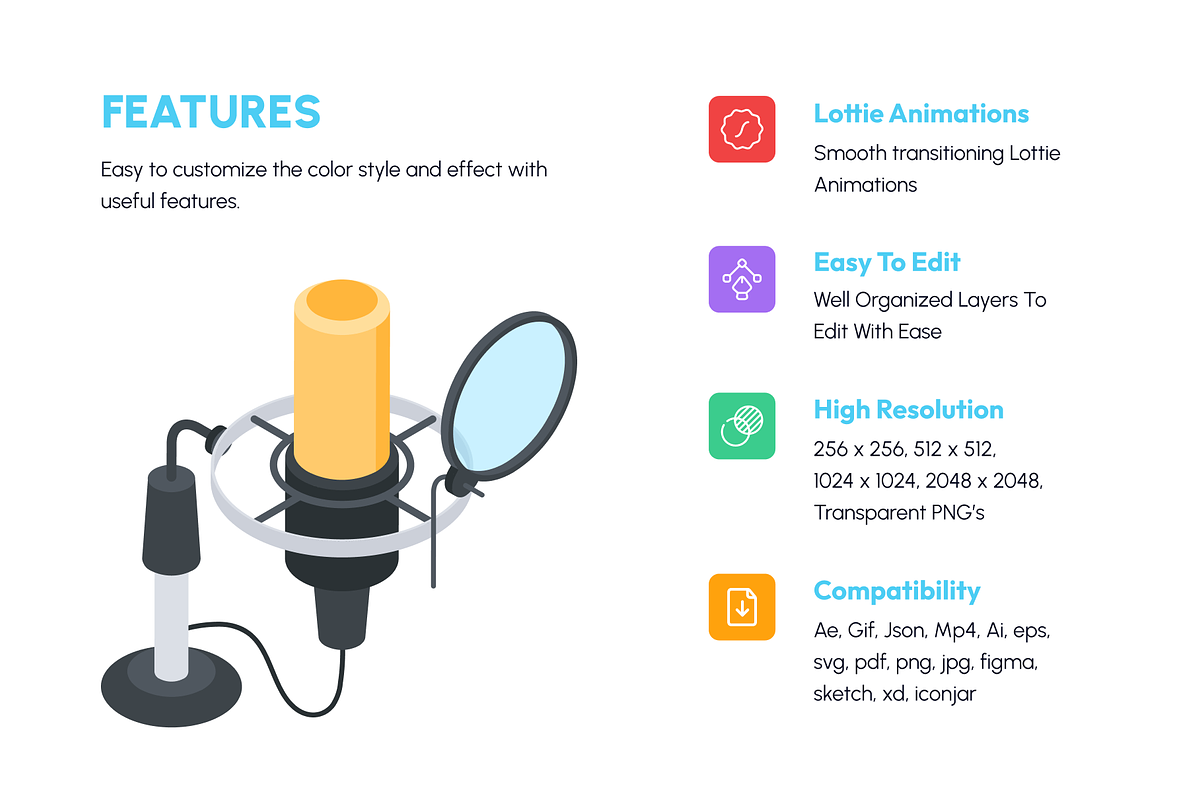 FEATURES

Easy to customize the color style and effect with useful features.

Lottie Animations

Smooth transitioning Lottie Animations

Easy To Edit

Well Organized Layers To Edit With Ease

High Resolution

256 x 256, 512 x 512, 1024 x 1024, 2048 x 2048, Transparent PNG's

Compatibility

Ae, Gif, Json, Mp4, Ai, eps, svg, pdf, png, jpg, figma, sketch, xd, iconjar